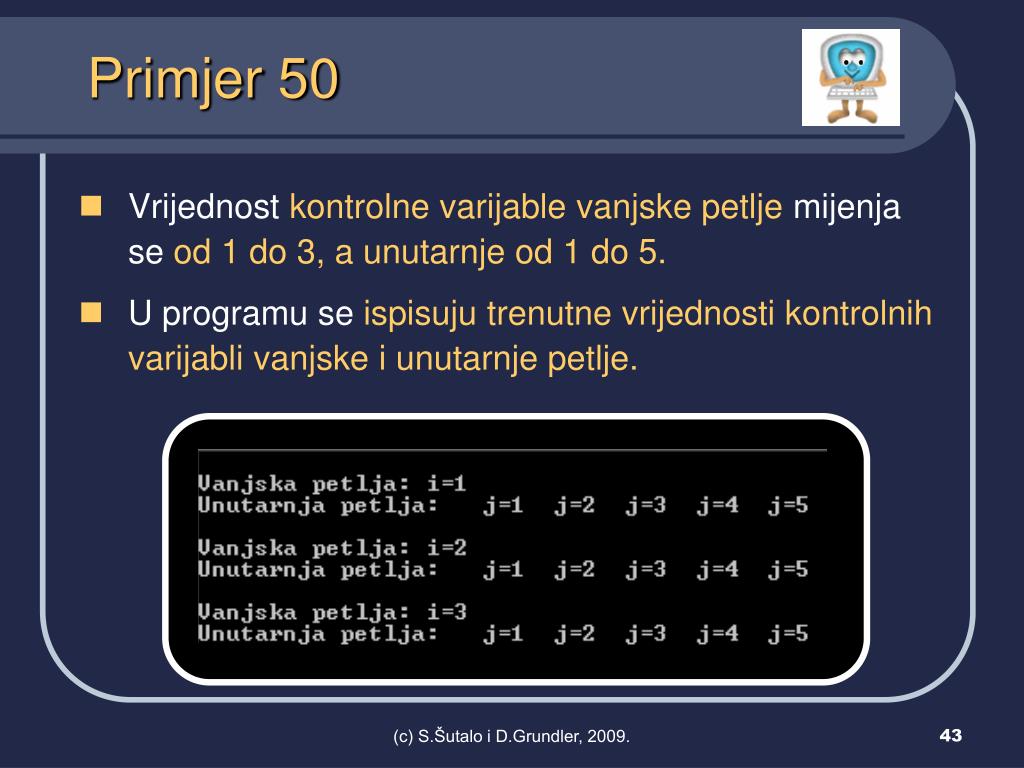 Primjer 50

Vrijednost kontrolne varijable vanjske petlje mijenja se od 1 do 3, a unutarnje od 1 do 5.

U programu se ispisuju trenutne vrijednosti kontrolnih varijabli vanjske i unutarnje petlje.

Vanjska petlja: i=1
Unutarnja petlja:   j=1  j=2  j=3  j=4  j=5

Vanjska petlja: i=2
Unutarnja petlja:   j=1  j=2  j=3  j=4  j=5

Vanjska petlja: i=3
Unutarnja petlja:   j=1  j=2  j=3  j=4  j=5

(c) S.Šutalo i D.Grundler, 2009.

43